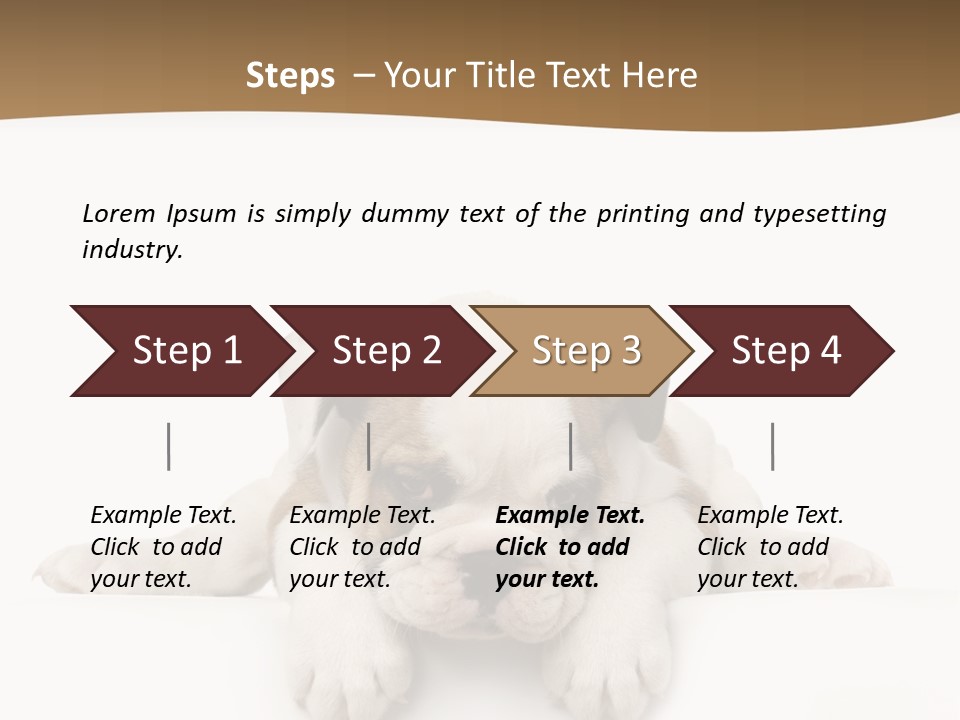 Steps – Your Title Text Here

Lorem Ipsum is simply dummy text of the printing and typesetting industry.

Step 1

Step 2

Step 3

Step 4

Example Text. Click to add your text.

Example Text. Click to add your text.

Example Text. Click to add your text.

Example Text. Click to add your text.